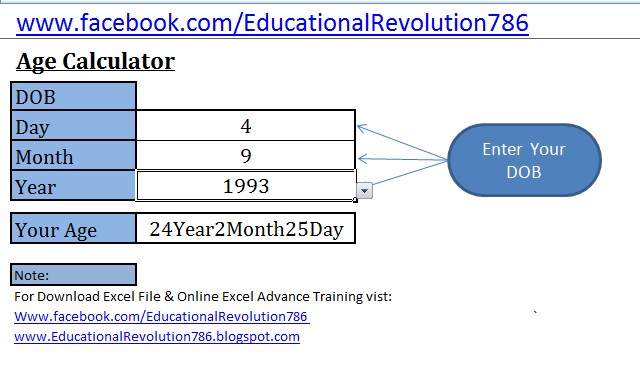 www.facebook.com/EducationalRevolution786

Age Calculator

| DOB | |
|---|---|
| Day | 4 |
| Month | 9 |
| Year | 1993 |

Enter Your DOB

| Your Age | 24Year2Month25Day |
|---|---|

Note:

For Download Excel File & Online Excel Advance Training vist:
Www.facebook.com/EducationalRevolution786
www.EducationalRevolution786.blogspot.com